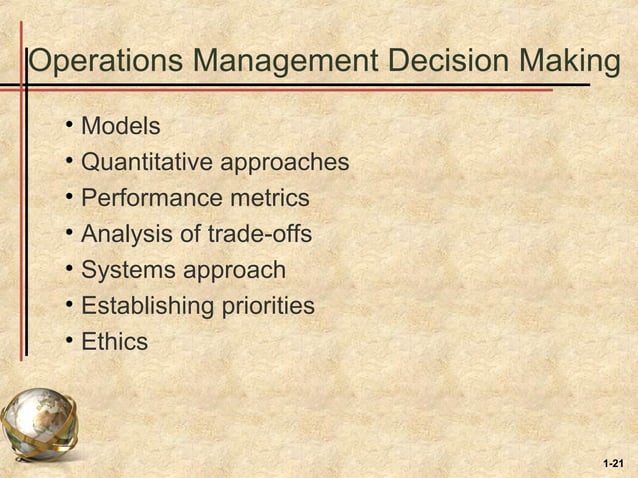 Operations Management Decision Making

• Models
• Quantitative approaches
• Performance metrics
• Analysis of trade-offs
• Systems approach
• Establishing priorities
• Ethics

1-21